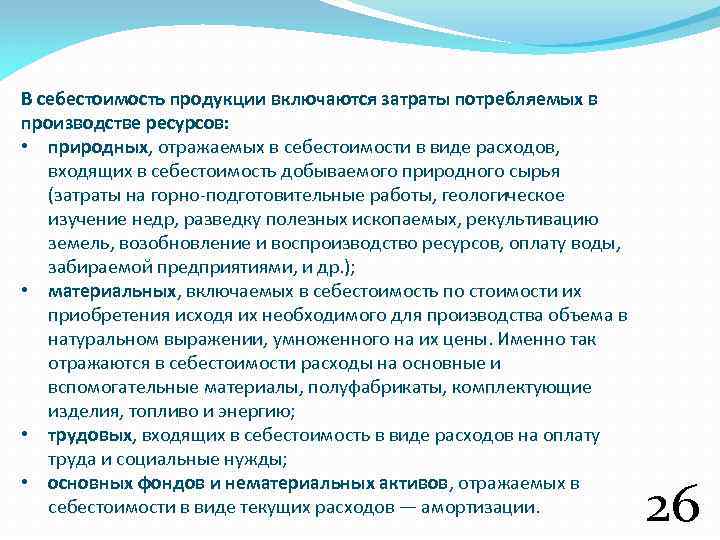 В себестоимость продукции включаются затраты потребляемых в производстве ресурсов:

• природных, отражаемых в себестоимости в виде расходов, входящих в себестоимость добываемого природного сырья (затраты на горно-подготовительные работы, геологическое изучение недр, разведку полезных ископаемых, рекультивацию земель, возобновление и воспроизводство ресурсов, оплату воды, забираемой предприятиями, и др.);
• материальных, включаемых в себестоимость по стоимости их приобретения исходя их необходимого для производства объема в натуральном выражении, умноженного на их цены. Именно так отражаются в себестоимости расходы на основные и вспомогательные материалы, полуфабрикаты, комплектующие изделия, топливо и энергию;
• трудовых, входящих в себестоимость в виде расходов на оплату труда и социальные нужды;
• основных фондов и нематериальных активов, отражаемых в себестоимости в виде текущих расходов — амортизации.

26